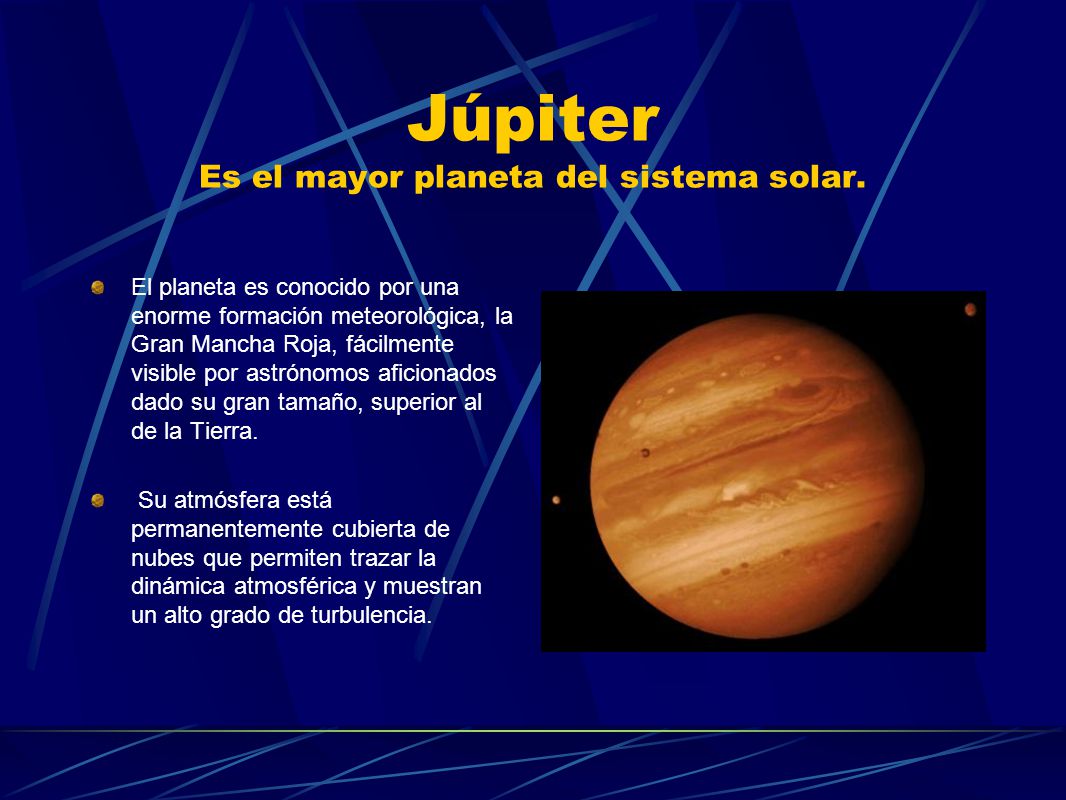 Júpiter
Es el mayor planeta del sistema solar.

El planeta es conocido por una enorme formación meteorológica, la Gran Mancha Roja, fácilmente visible por astrónomos aficionados dado su gran tamaño, superior al de la Tierra.

Su atmósfera está permanentemente cubierta de nubes que permiten trazar la dinámica atmosférica y muestran un alto grado de turbulencia.